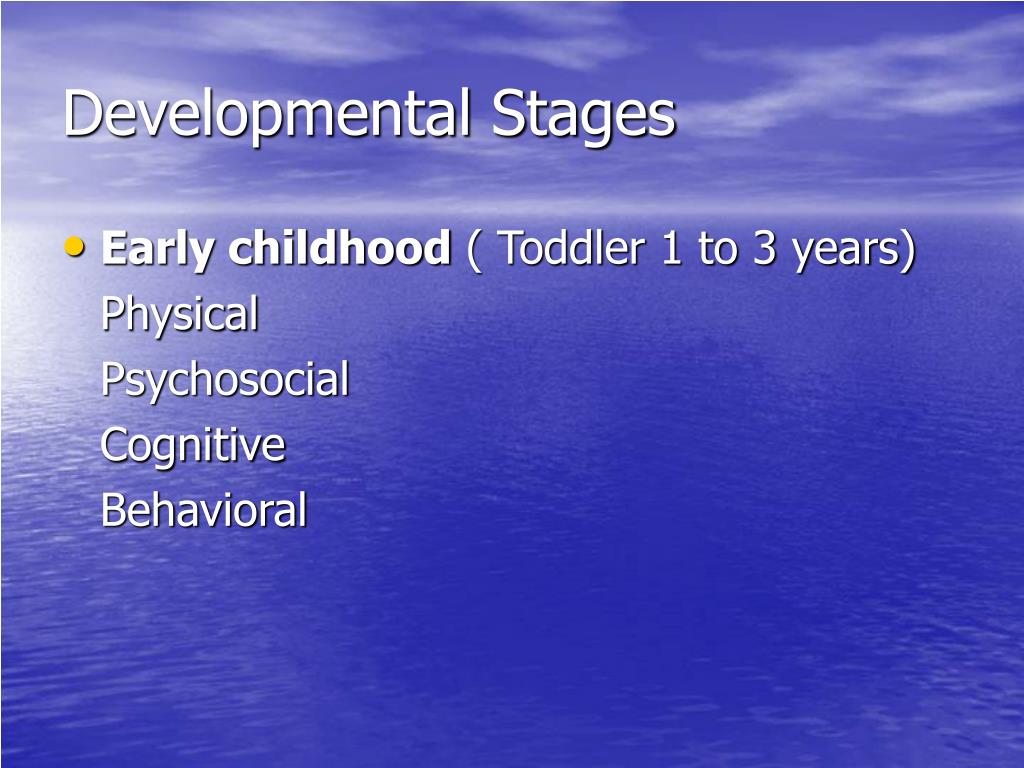 Developmental Stages

• Early childhood ( Toddler 1 to 3 years)
Physical
Psychosocial
Cognitive
Behavioral